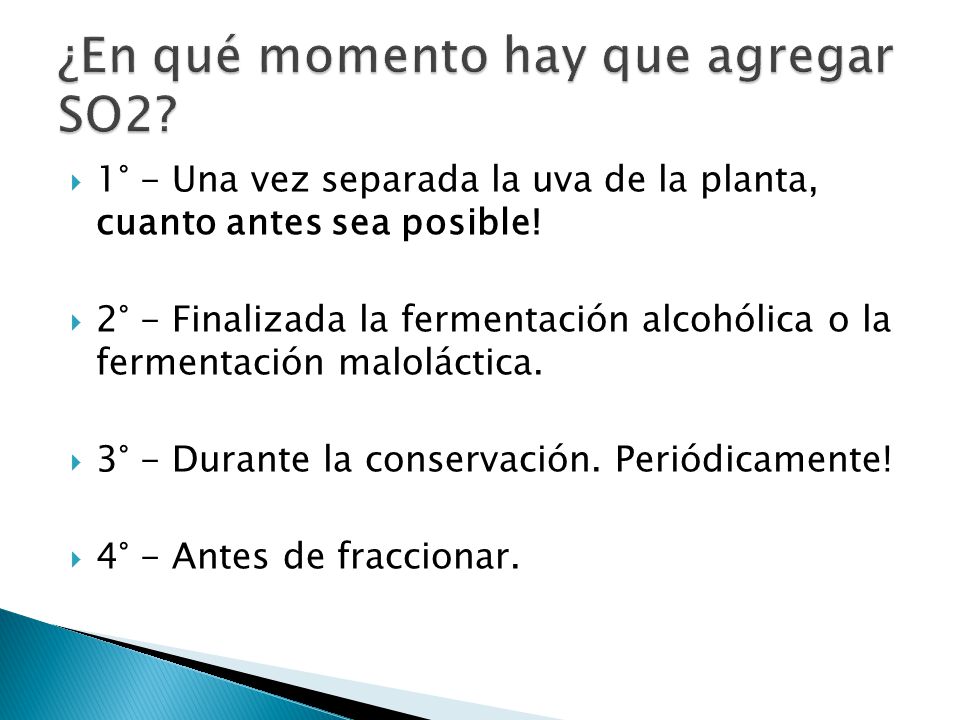 ¿En qué momento hay que agregar SO2?

1° - Una vez separada la uva de la planta, cuanto antes sea posible!

2° - Finalizada la fermentación alcohólica o la fermentación maloláctica.

3° - Durante la conservación. Periódicamente!

4° - Antes de fraccionar.